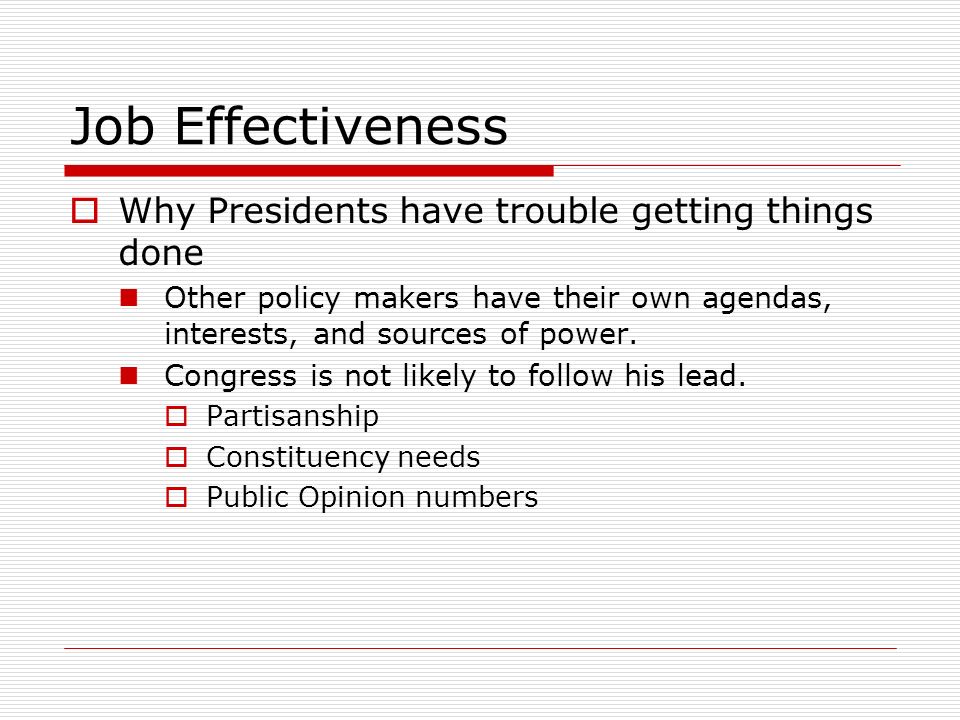 Job Effectiveness

Why Presidents have trouble getting things done

Other policy makers have their own agendas, interests, and sources of power.

Congress is not likely to follow his lead.

Partisanship

Constituency needs

Public Opinion numbers